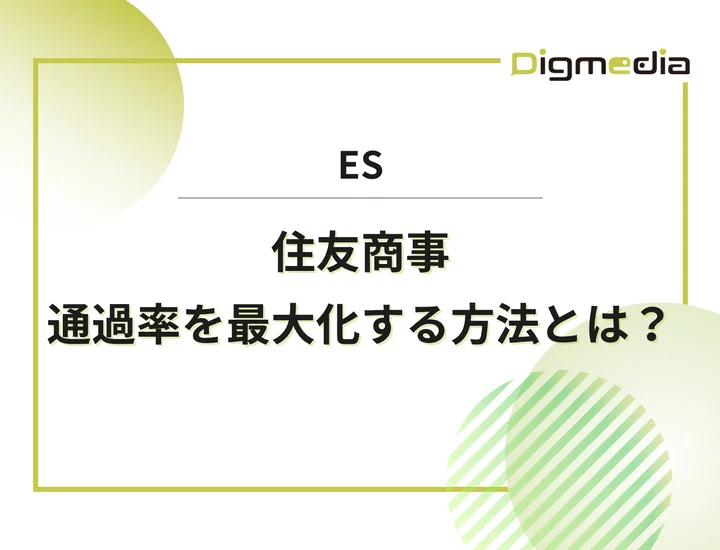 Digmedia

ES

住友商事
通過率を最大化する方法とは？